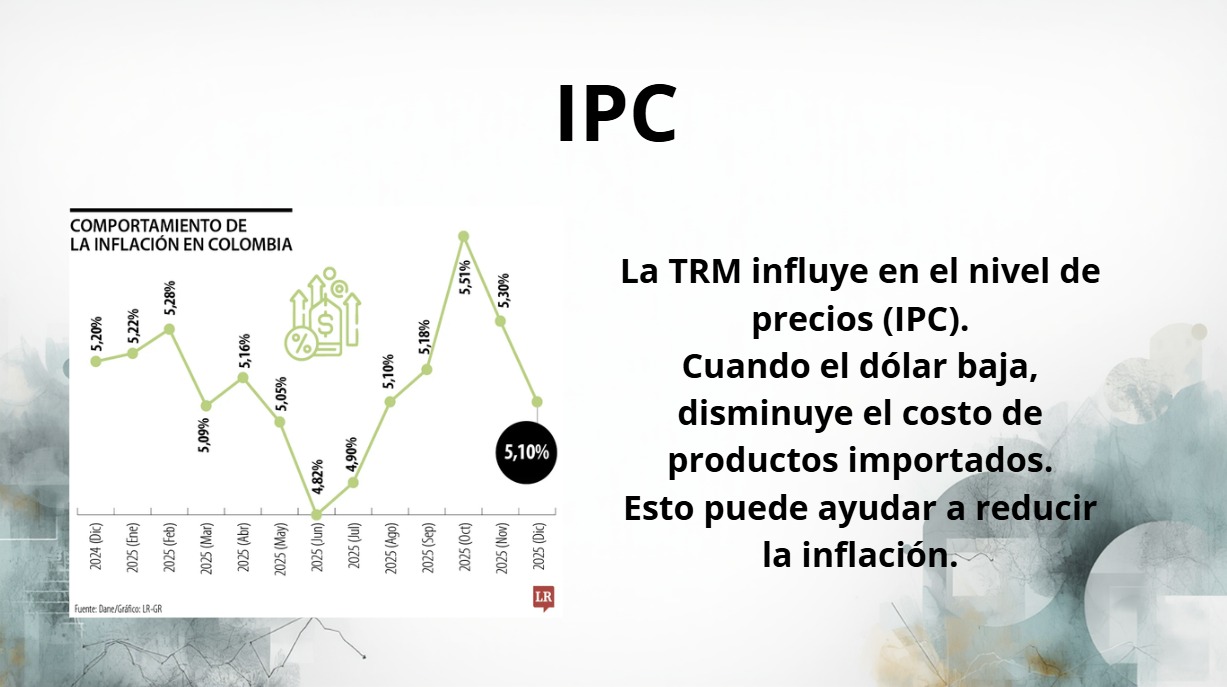 IPC

COMPORTAMIENTO DE LA INFLACIÓN EN COLOMBIA

5,20%
5,22%
5,28%
5,09%
5,16%
5,05%
4,82%
4,90%
5,10%
5,18%
5,51%
5,30%
5,10%

2024 (Dic)
2025 (Ene)
2025 (Feb)
2025 (Mar)
2025 (Abr)
2025 (May)
2025 (Jun)
2025 (Jul)
2025 (Ago)
2025 (Sep)
2025 (Oct)
2025 (Nov)
2025 (Dic)

Fuente: Dane/Gráfico: LR-GR

LR

La TRM influye en el nivel de precios (IPC).
Cuando el dólar baja, disminuye el costo de productos importados.
Esto puede ayudar a reducir la inflación.